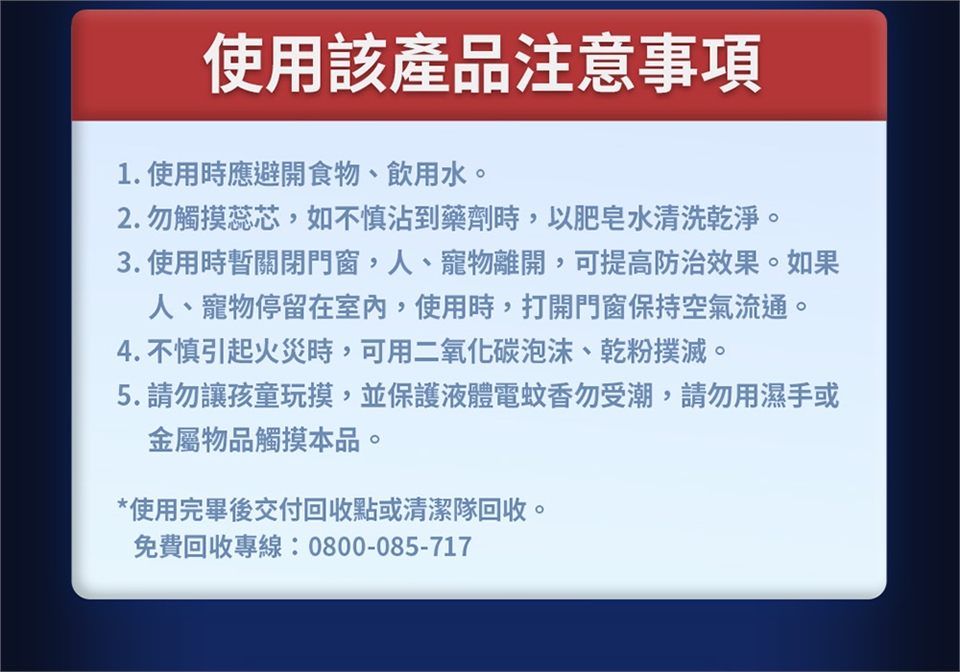 使用該產品注意事項

1. 使用時應避開食物、飲用水。
2. 勿觸摸蕊芯，如不慎沾到藥劑時，以肥皂水清洗乾淨。
3. 使用時暫關閉門窗，人、寵物離開，可提高防治效果。如果人、寵物停留在室內，使用時，打開門窗保持空氣流通。
4. 不慎引起火災時，可用二氧化碳泡沫、乾粉撲滅。
5. 請勿讓孩童玩摸，並保護液體電蚊香勿受潮，請勿用濕手或金屬物品觸摸本品。

*使用完畢後交付回收點或清潔隊回收。
免費回收專線：0800-085-717